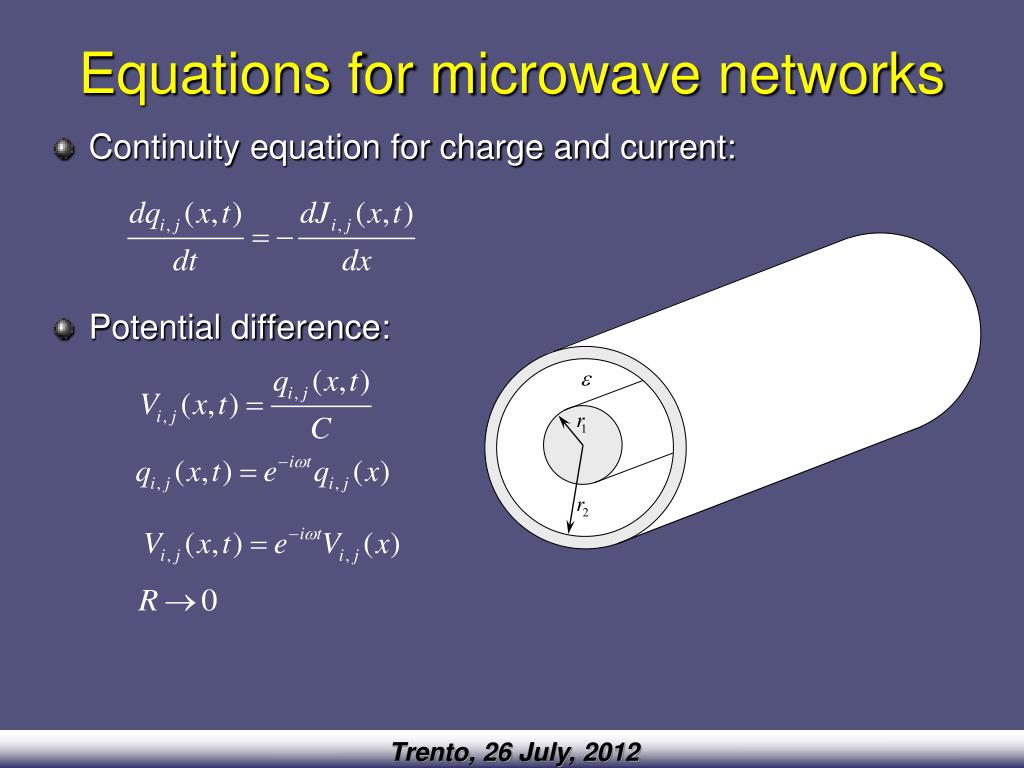 Equations for microwave networks

Continuity equation for charge and current:

$\frac{dq_{i,j}(x,t)}{dt} = -\frac{dJ_{i,j}(x,t)}{dx}$

Potential difference:

$V_{i,j}(x,t) = \frac{q_{i,j}(x,t)}{C}$

$q_{i,j}(x,t) = e^{-i\omega t} q_{i,j}(x)$

$V_{i,j}(x,t) = e^{-i\omega t} V_{i,j}(x)$

$R \to 0$

$\varepsilon$

$r_1$

$r_2$

Trento, 26 July, 2012